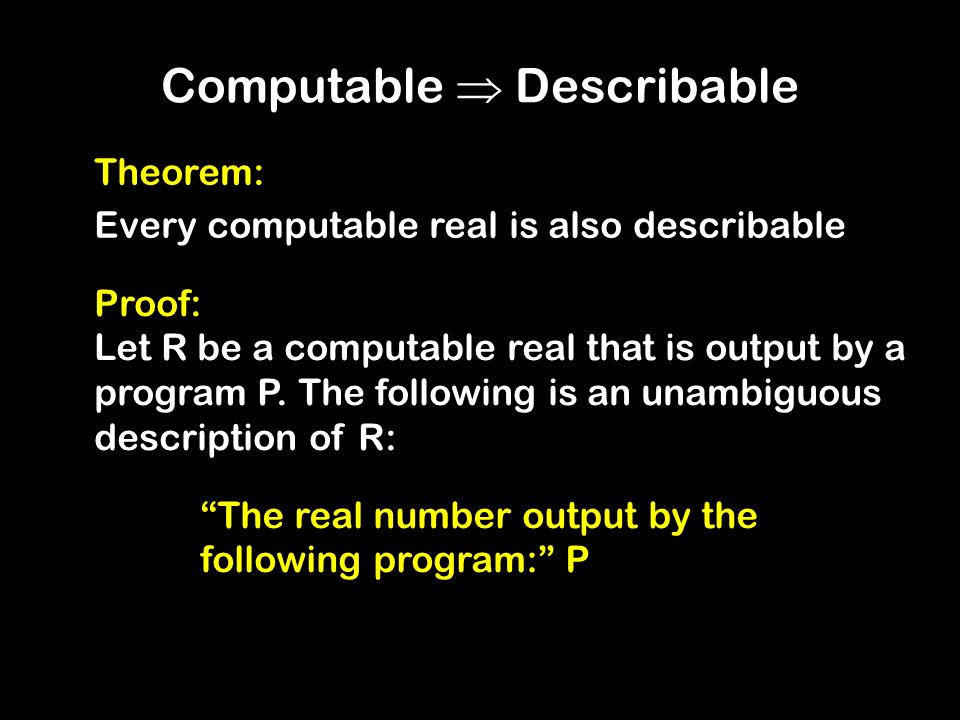 Computable $\Rightarrow$ Describable

Theorem:
Every computable real is also describable

Proof:
Let R be a computable real that is output by a program P. The following is an unambiguous description of R:

“The real number output by the following program:” P